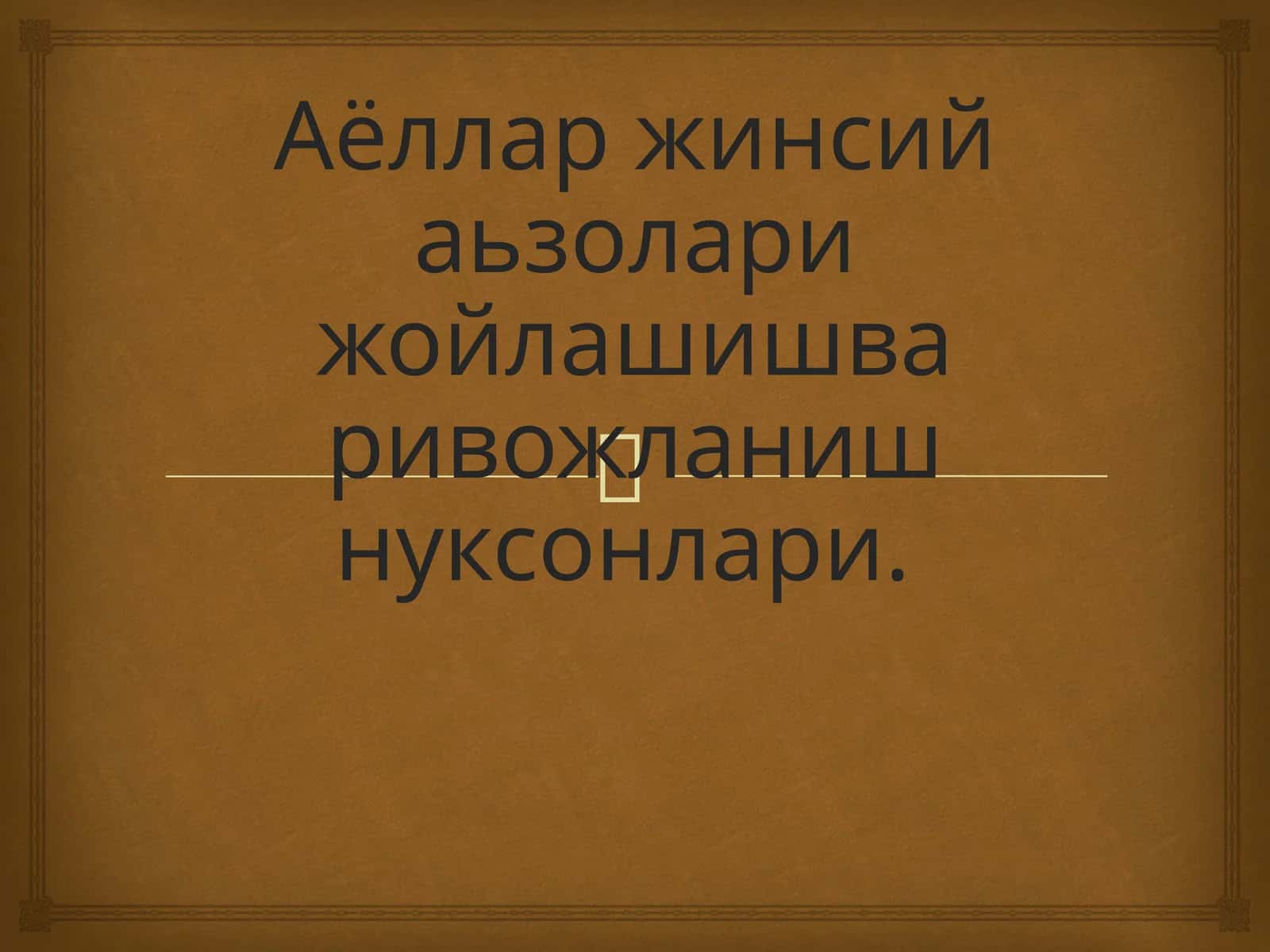 Аёллар жинсий аьзолари жойлашишва ривожланиш нуксонлари.